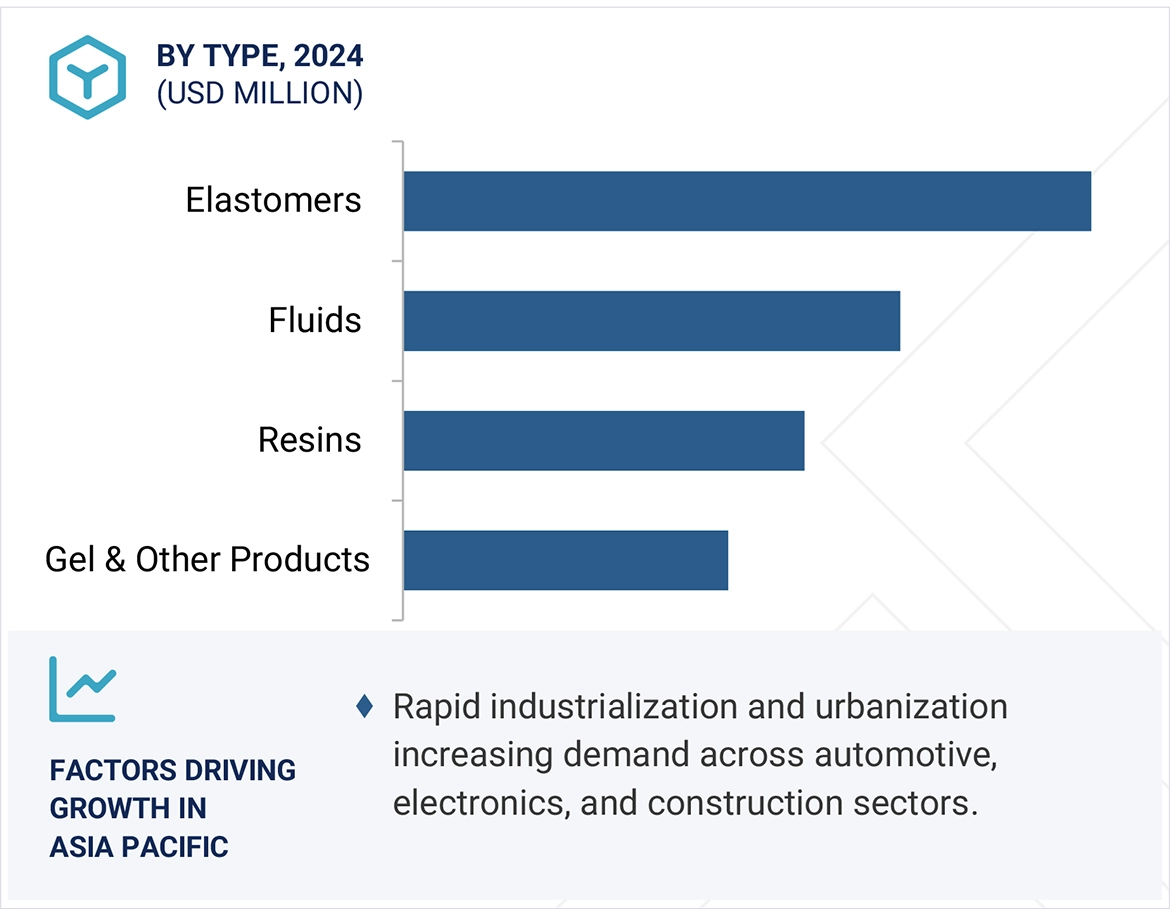 BY TYPE, 2024
(USD MILLION)

Elastomers

Fluids

Resins

Gel & Other Products

FACTORS DRIVING GROWTH IN ASIA PACIFIC

♦ Rapid industrialization and urbanization increasing demand across automotive, electronics, and construction sectors.